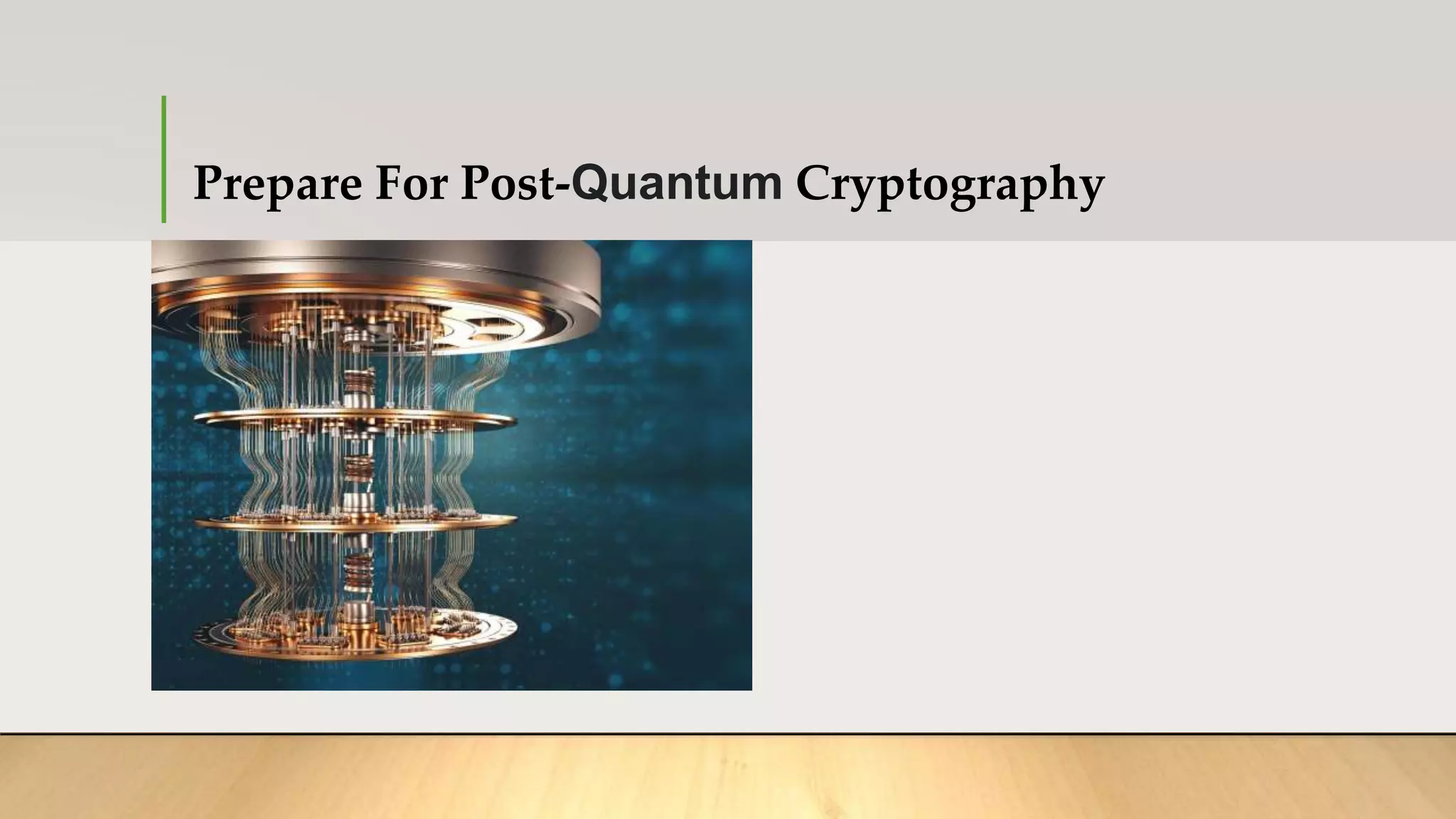 Prepare For Post-Quantum Cryptography